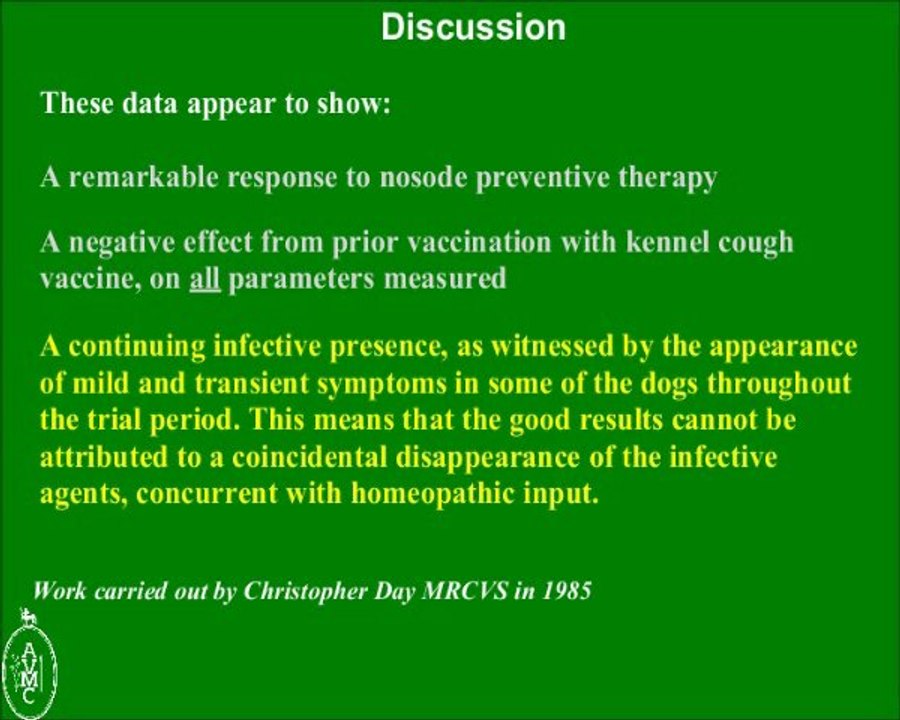 Discussion

These data appear to show:

A remarkable response to nosode preventive therapy

A negative effect from prior vaccination with kennel cough vaccine, on all parameters measured

A continuing infective presence, as witnessed by the appearance of mild and transient symptoms in some of the dogs throughout the trial period. This means that the good results cannot be attributed to a coincidental disappearance of the infective agents, concurrent with homeopathic input.

Work carried out by Christopher Day MRCVS in 1985

AVMC